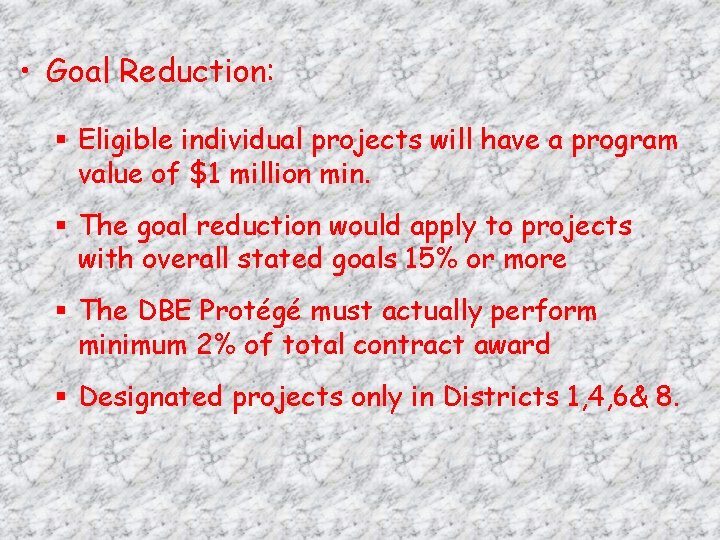 • Goal Reduction:

▪ Eligible individual projects will have a program value of \$1 million min.

▪ The goal reduction would apply to projects with overall stated goals 15% or more

▪ The DBE Protégé must actually perform minimum 2% of total contract award

▪ Designated projects only in Districts 1,4,6& 8.